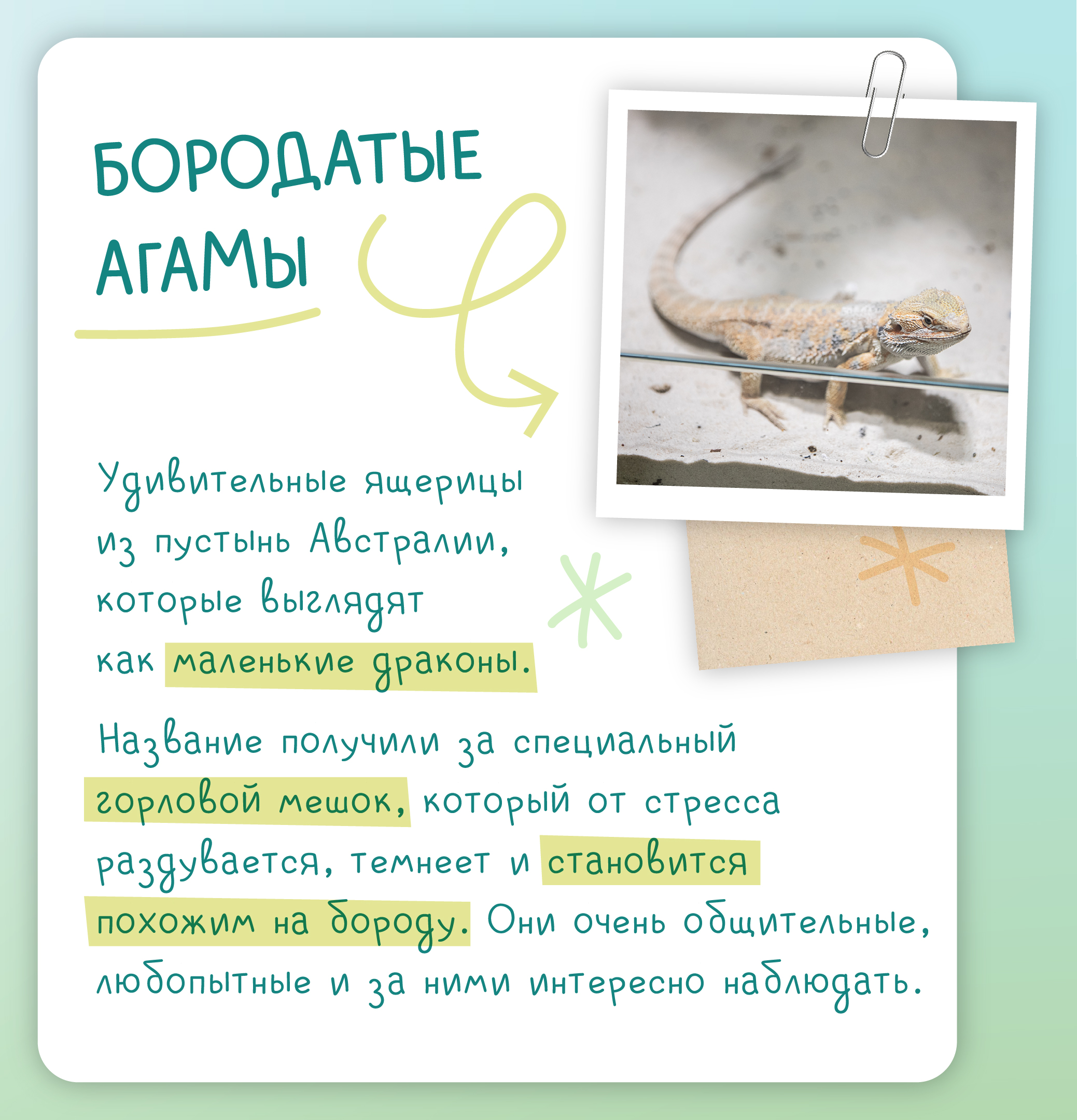 БОРОДАТЫЕ АГАМЫ

Удивительные ящерицы из пустынь Австралии, которые выглядят как маленькие драконы.

Название получили за специальный горловой мешок, который от стресса раздувается, темнеет и становится похожим на бороду. Они очень общительные, любопытные и за ними интересно наблюдать.